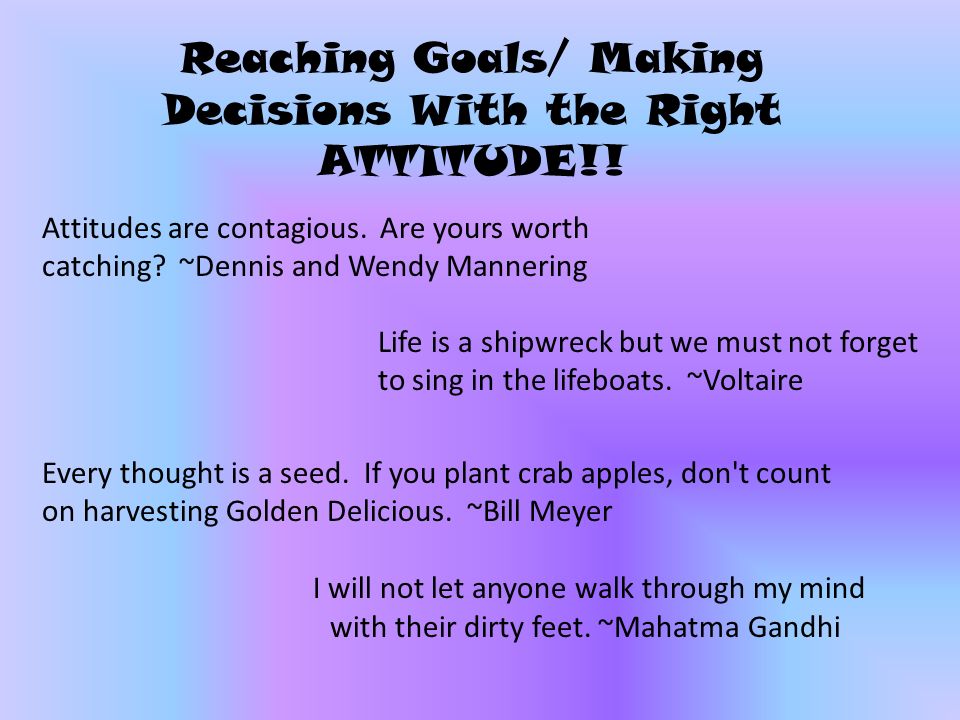 Reaching Goals/ Making Decisions With the Right ATTITUDE!!

Attitudes are contagious. Are yours worth catching? ~Dennis and Wendy Mannering

Life is a shipwreck but we must not forget to sing in the lifeboats. ~Voltaire

Every thought is a seed. If you plant crab apples, don't count on harvesting Golden Delicious. ~Bill Meyer

I will not let anyone walk through my mind with their dirty feet. ~Mahatma Gandhi